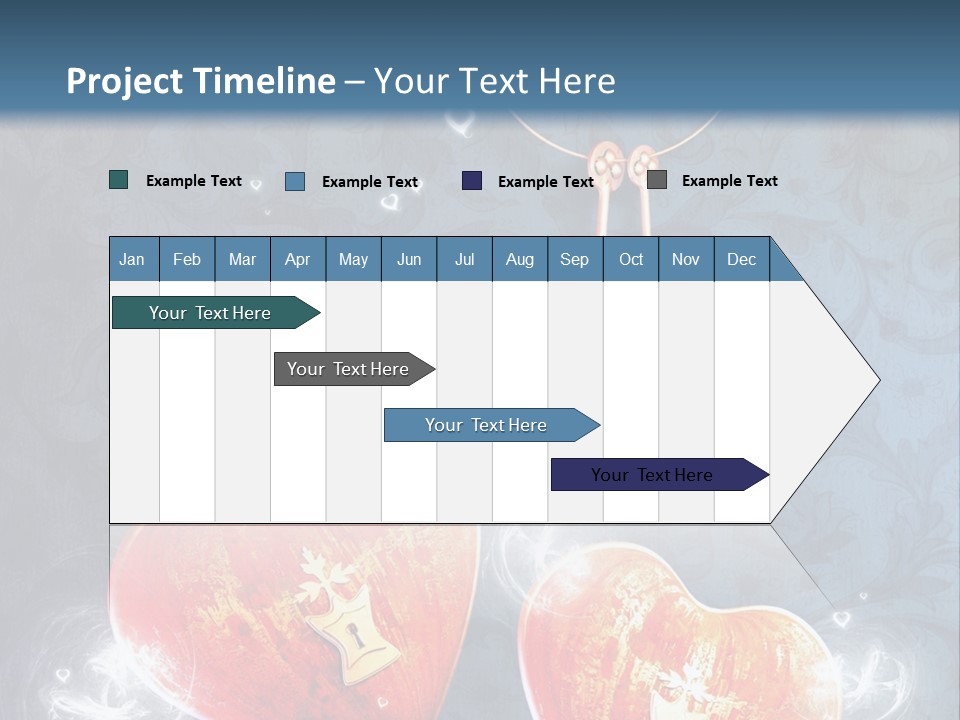 Project Timeline – Your Text Here

Example Text
Example Text
Example Text
Example Text

| Jan | Feb | Mar | Apr | May | Jun | Jul | Aug | Sep | Oct | Nov | Dec |
|---|---|---|---|---|---|---|---|---|---|---|---|

Your Text Here

Your Text Here

Your Text Here

Your Text Here